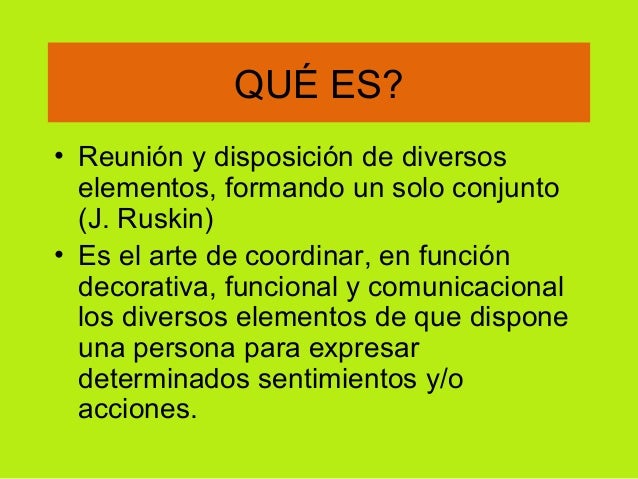 QUÉ ES?

• Reunión y disposición de diversos elementos, formando un solo conjunto (J. Ruskin)
• Es el arte de coordinar, en función decorativa, funcional y comunicacional los diversos elementos de que dispone una persona para expresar determinados sentimientos y/o acciones.